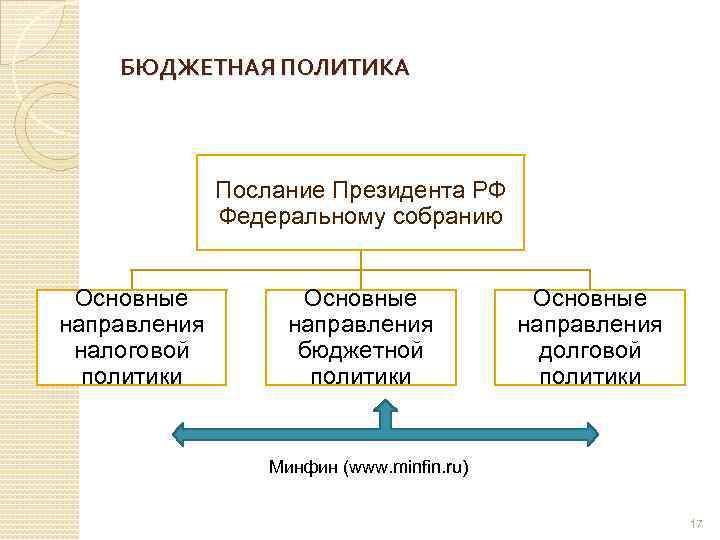 БЮДЖЕТНАЯ ПОЛИТИКА

Послание Президента РФ Федеральному собранию

Основные направления налоговой политики

Основные направления бюджетной политики

Основные направления долговой политики

Минфин (www.minfin.ru)

17